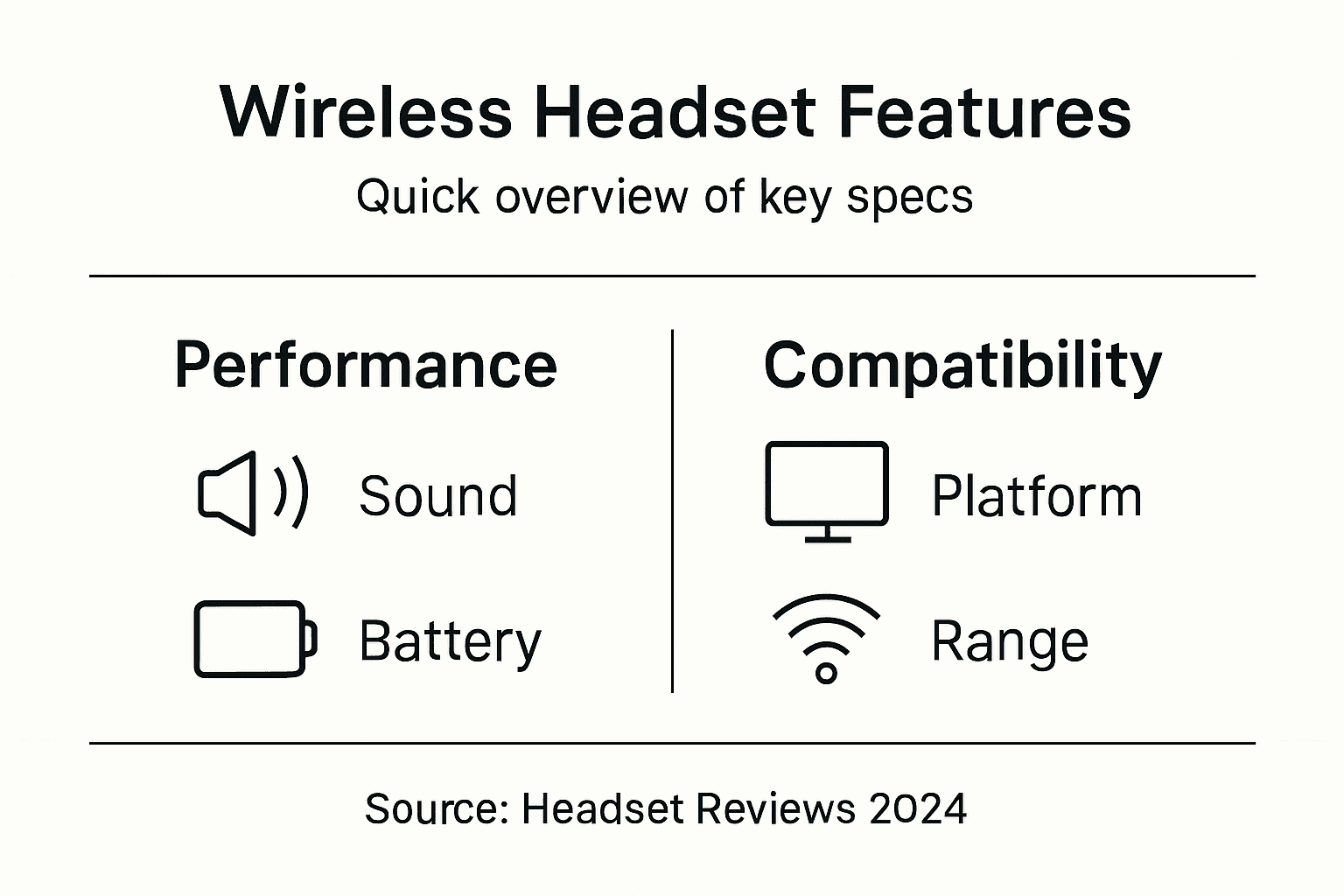 Wireless Headset Features

Quick overview of key specs

Performance

Sound

Battery

Compatibility

Platform

Range

Source: Headset Reviews 2024